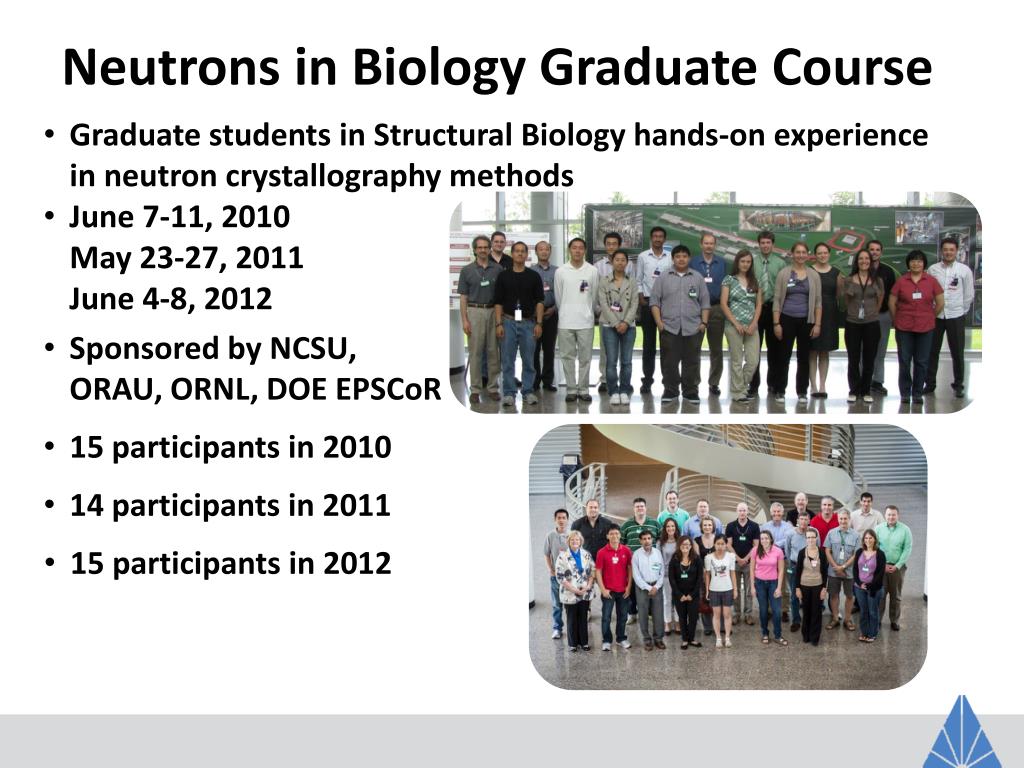 Neutrons in Biology Graduate Course

• Graduate students in Structural Biology hands-on experience in neutron crystallography methods

• June 7-11, 2010
May 23-27, 2011
June 4-8, 2012

• Sponsored by NCSU, ORAU, ORNL, DOE EPSCoR

• 15 participants in 2010

• 14 participants in 2011

• 15 participants in 2012